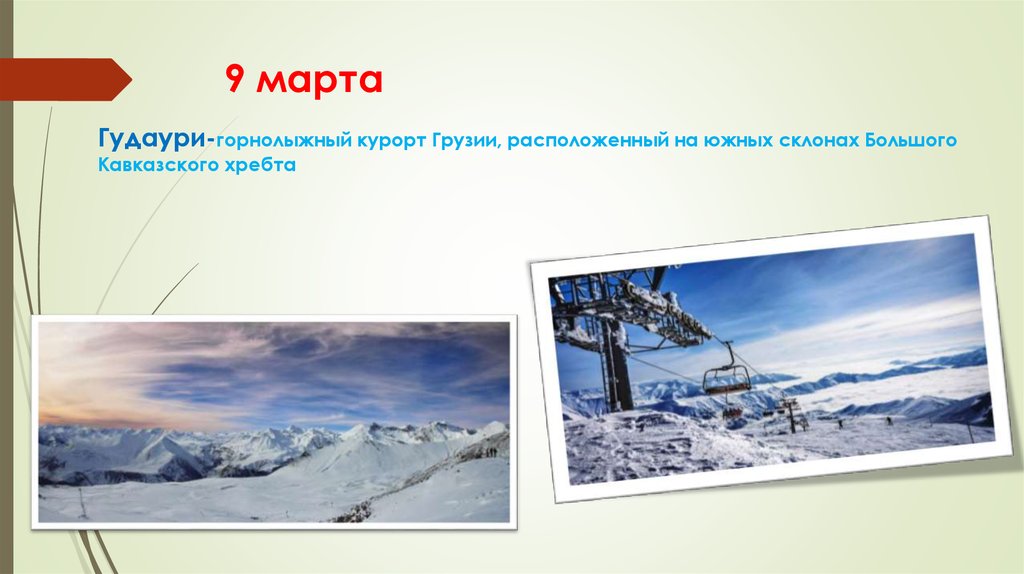 9 марта

Гудаури-горнолыжный курорт Грузии, расположенный на южных склонах Большого Кавказского хребта